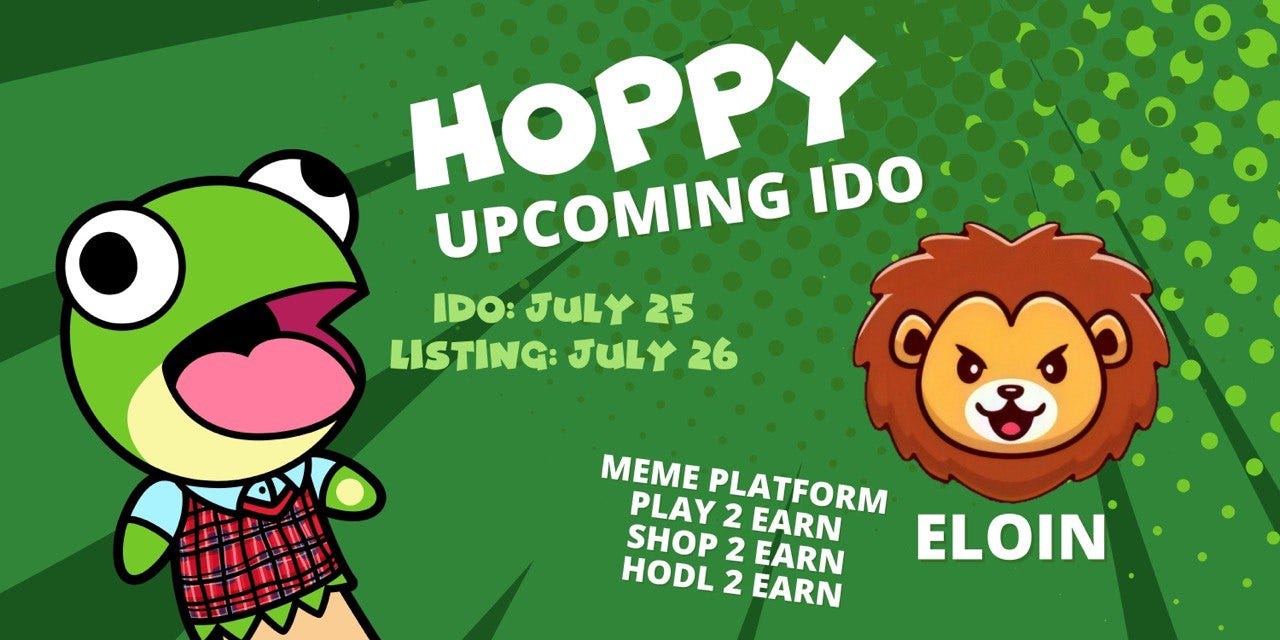 HOPPY
UPCOMING IDO

IDO: JULY 25
LISTING: JULY 26

MEME PLATFORM
PLAY 2 EARN
SHOP 2 EARN
HODL 2 EARN

ELOIN